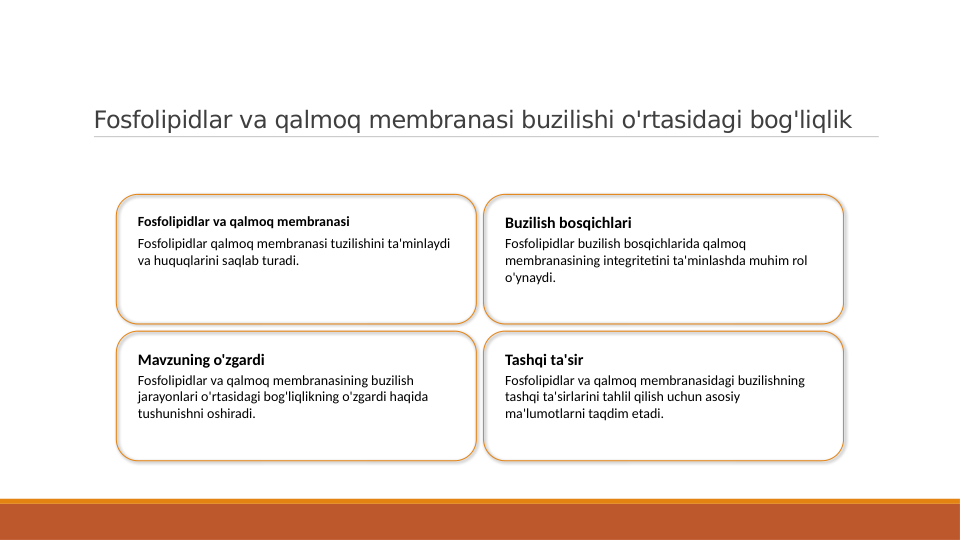 Fosfolipidlar va qalmoq membranasi buzilishi o'rtasidagi bog'liqlik

Fosfolipidlar va qalmoq membranasi

Fosfolipidlar qalmoq membranasi tuzilishini ta'minlaydi va huquqlarini saqlab turadi.

Buzilish bosqichlari

Fosfolipidlar buzilish bosqichlarida qalmoq membranasining integritetini ta'minlashda muhim rol o'ynaydi.

Mavzuning o'zgardi

Fosfolipidlar va qalmoq membranasining buzilish jarayonlari o'rtasidagi bog'liqlikning o'zgardi haqida tushunishni oshiradi.

Tashqi ta'sir

Fosfolipidlar va qalmoq membranasidagi buzilishning tashqi ta'sirlarini tahlil qilish uchun asosiy ma'lumotlarni taqdim etadi.